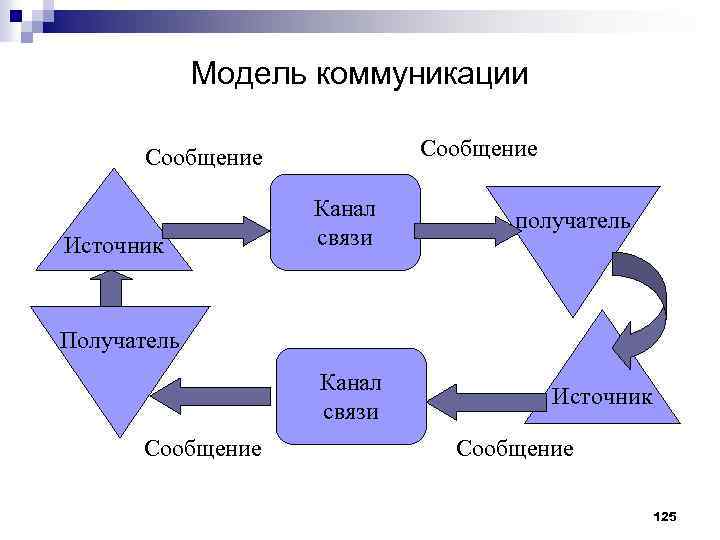 Модель коммуникации

Сообщение

Сообщение

Источник

Канал связи

получатель

Получатель

Канал связи

Источник

Сообщение

Сообщение

125